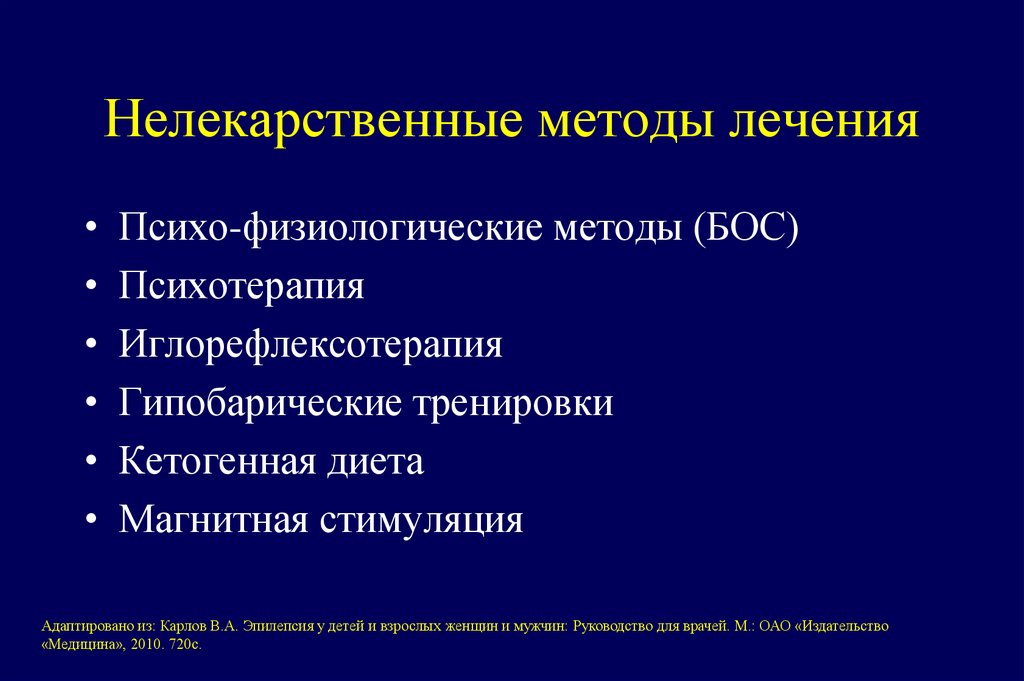 Нелекарственные методы лечения

• Психо-физиологические методы (БОС)
• Психотерапия
• Иглорефлексотерапия
• Гипобарические тренировки
• Кетогенная диета
• Магнитная стимуляция

Адаптировано из: Карлов В.А. Эпилепсия у детей и взрослых женщин и мужчин: Руководство для врачей. М.: ОАО «Издательство «Медицина», 2010. 720с.